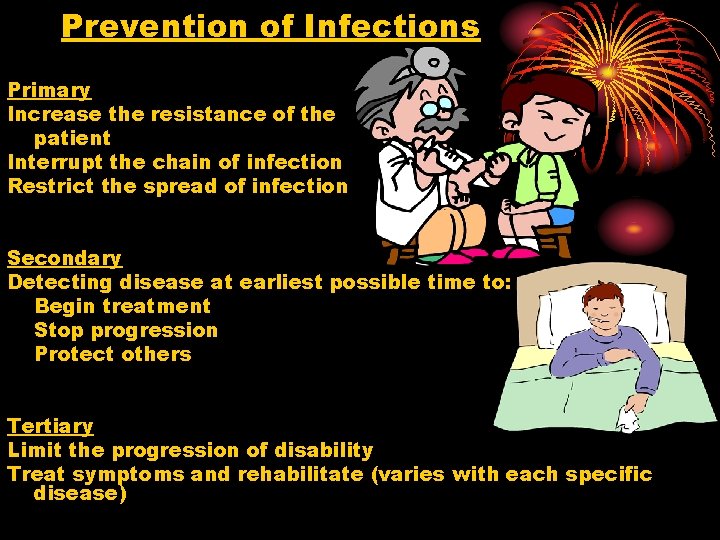 Prevention of Infections

Primary
Increase the resistance of the patient
Interrupt the chain of infection
Restrict the spread of infection

Secondary
Detecting disease at earliest possible time to:
Begin treatment
Stop progression
Protect others

Tertiary
Limit the progression of disability
Treat symptoms and rehabilitate (varies with each specific disease)